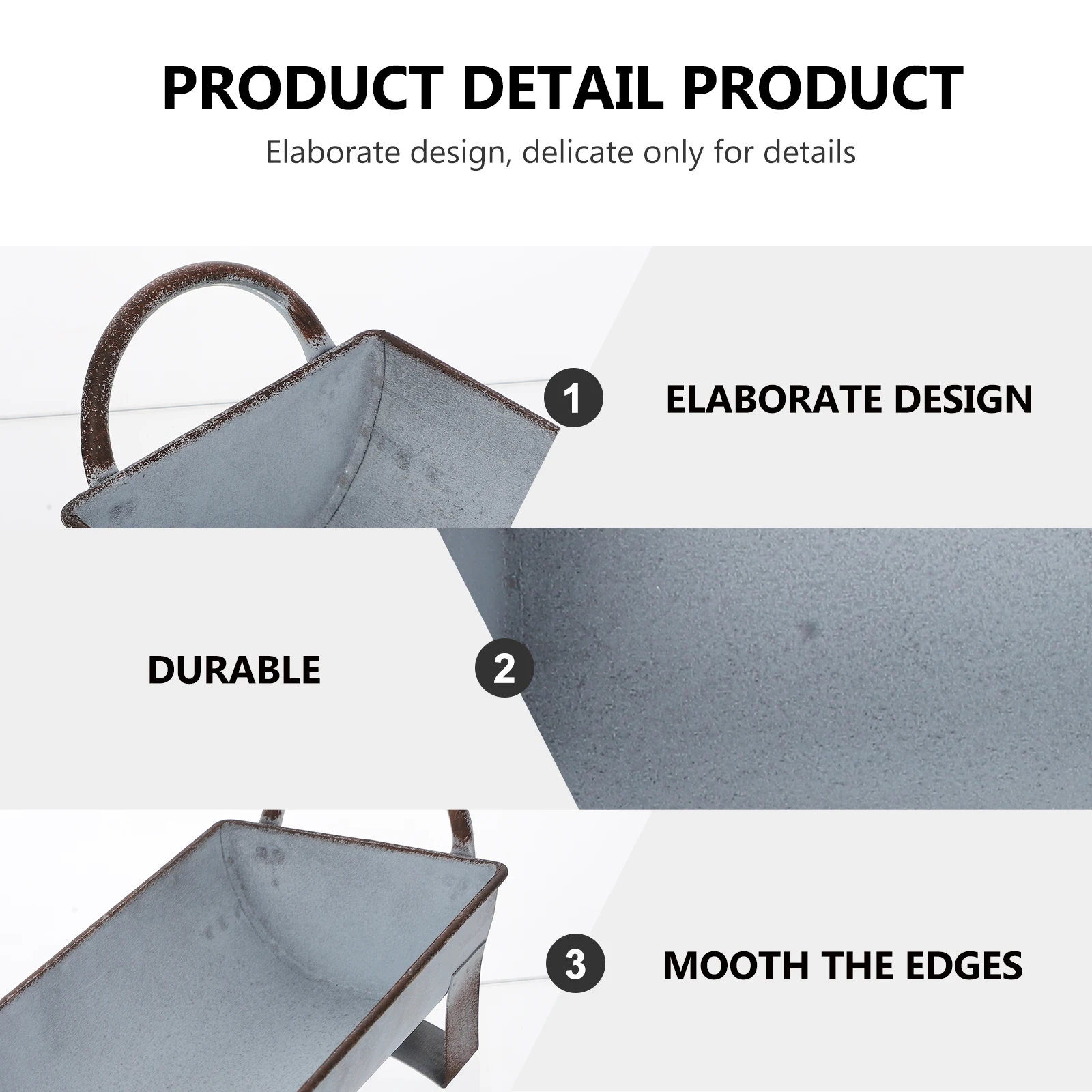 PRODUCT DETAIL PRODUCT

Elaborate design, delicate only for details

1 ELABORATE DESIGN

DURABLE 2

3 MOOTH THE EDGES